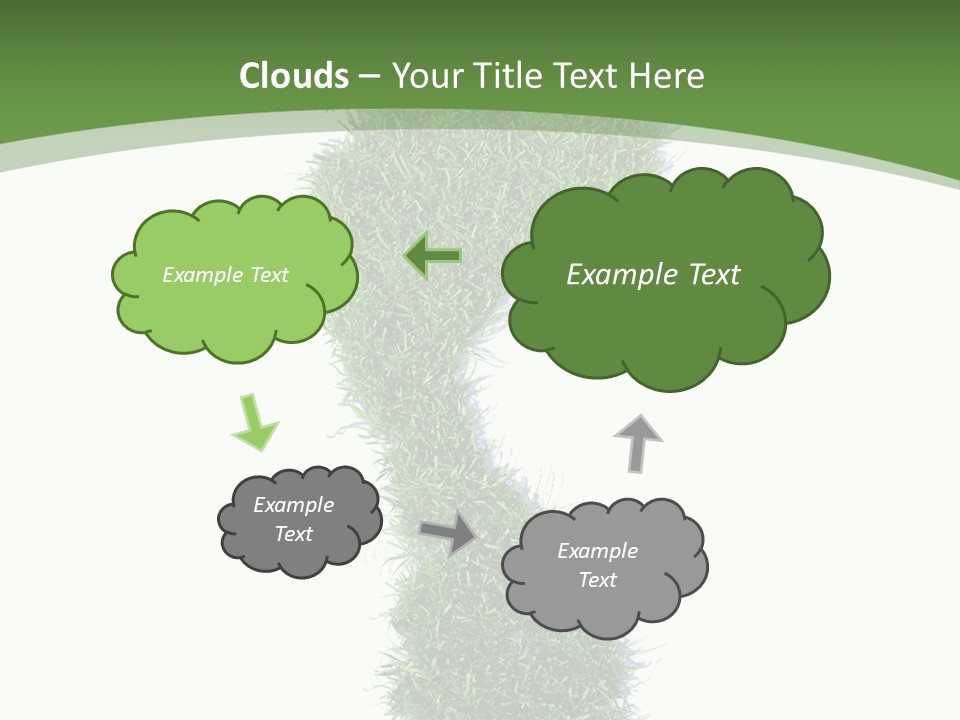 Clouds – Your Title Text Here

Example Text

Example Text

Example Text

Example Text